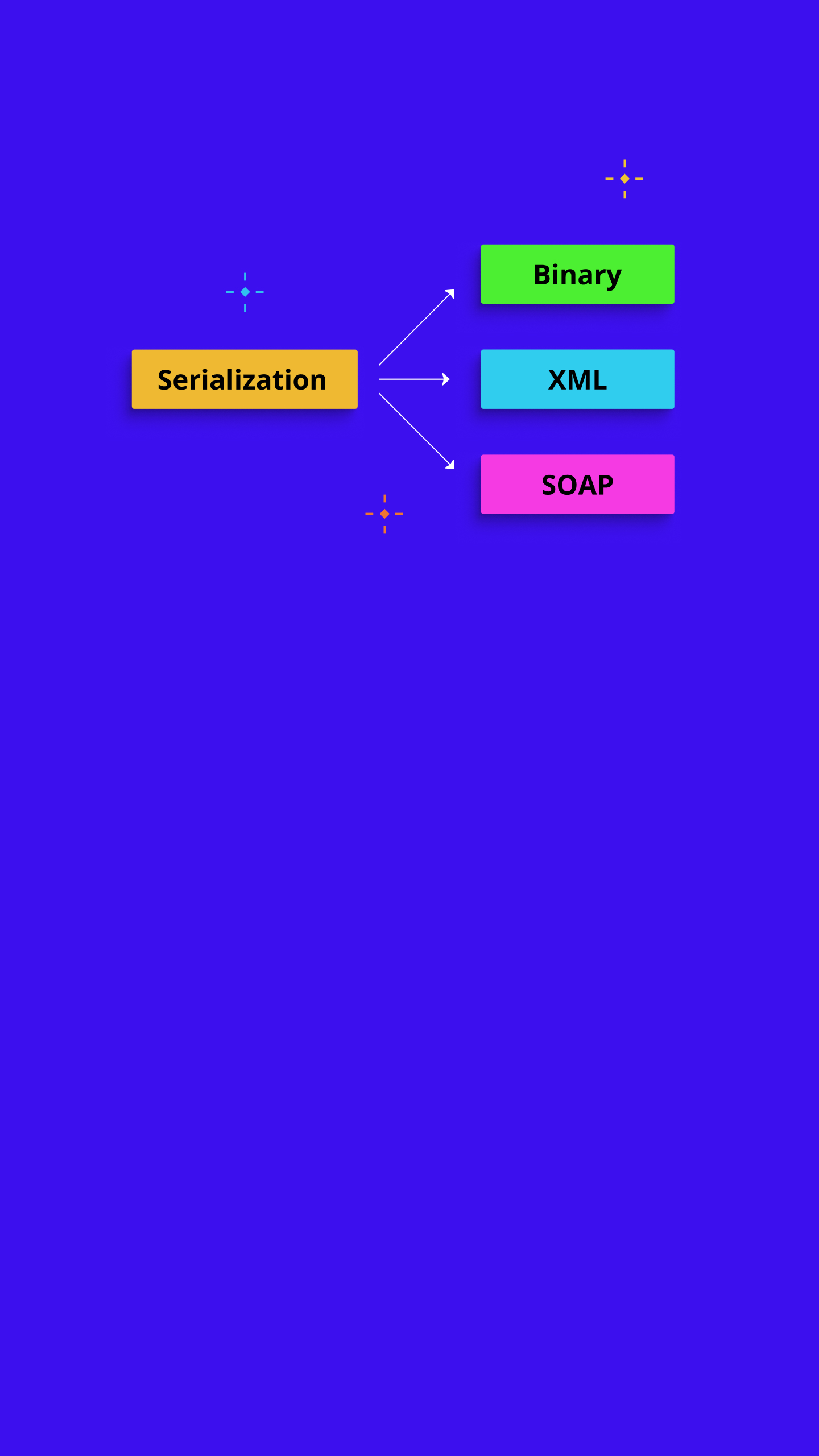 Serialization

Binary

XML

SOAP